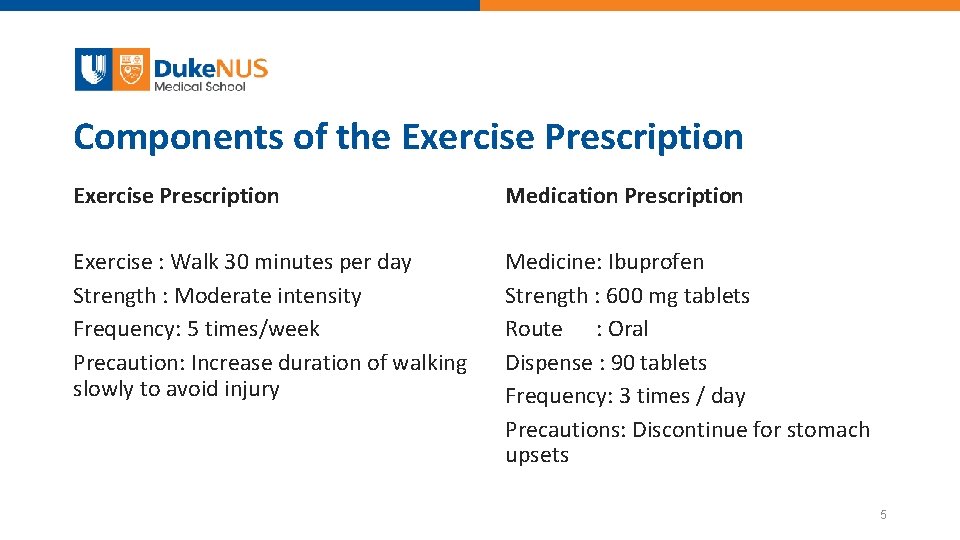 DukeNUS
Medical School

Components of the Exercise Prescription

Exercise Prescription

Exercise : Walk 30 minutes per day
Strength : Moderate intensity
Frequency: 5 times/week
Precaution: Increase duration of walking slowly to avoid injury

Medication Prescription

Medicine: Ibuprofen
Strength : 600 mg tablets
Route : Oral
Dispense : 90 tablets
Frequency: 3 times / day
Precautions: Discontinue for stomach upsets

5